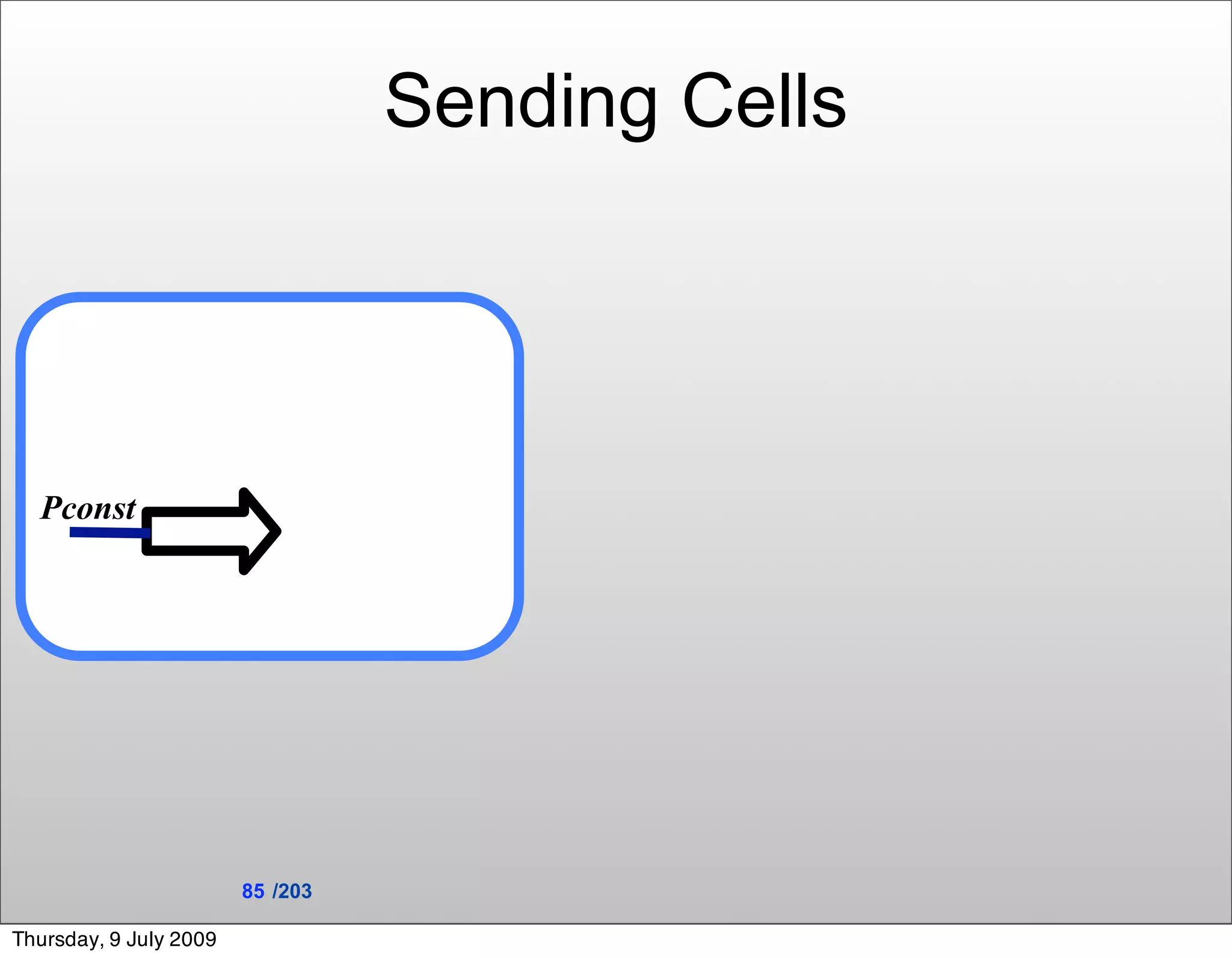 Sending Cells

Pconst

85 /203

Thursday, 9 July 2009